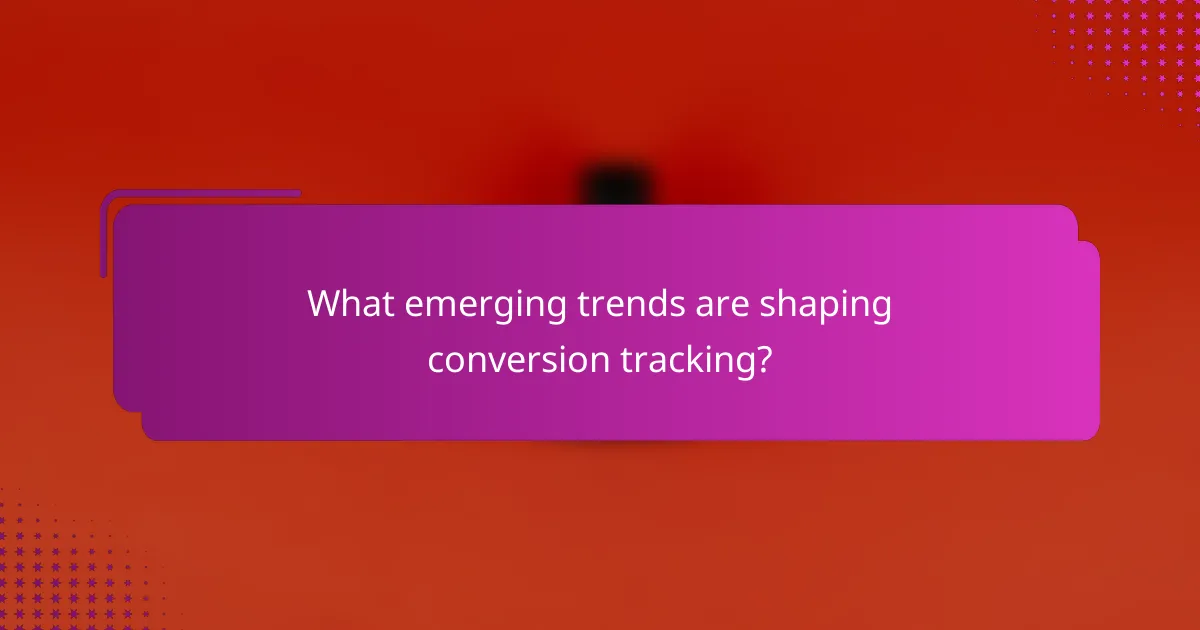 What emerging trends are shaping conversion tracking?